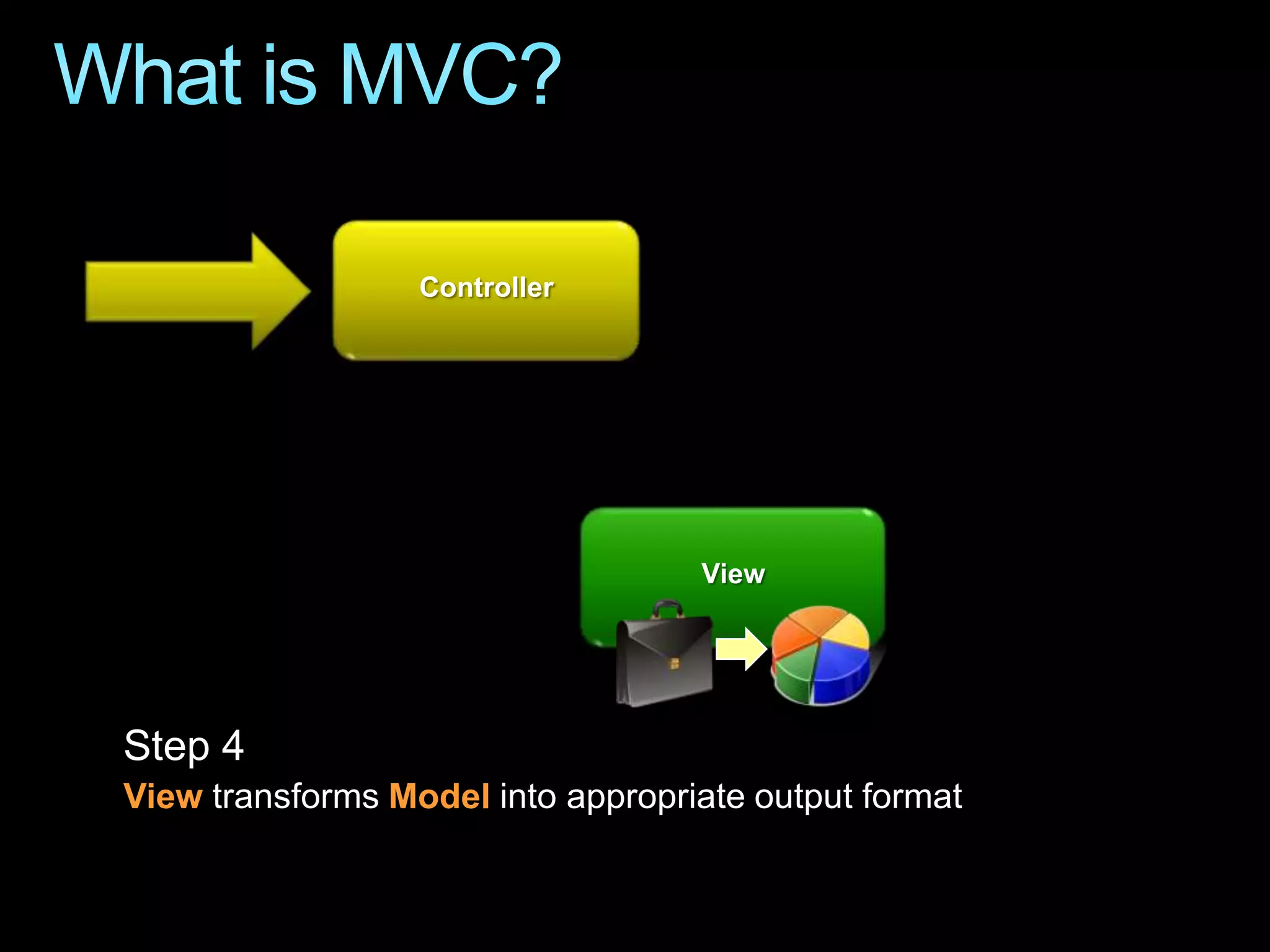 What is MVC?

Controller

View

Step 4
View transforms Model into appropriate output format